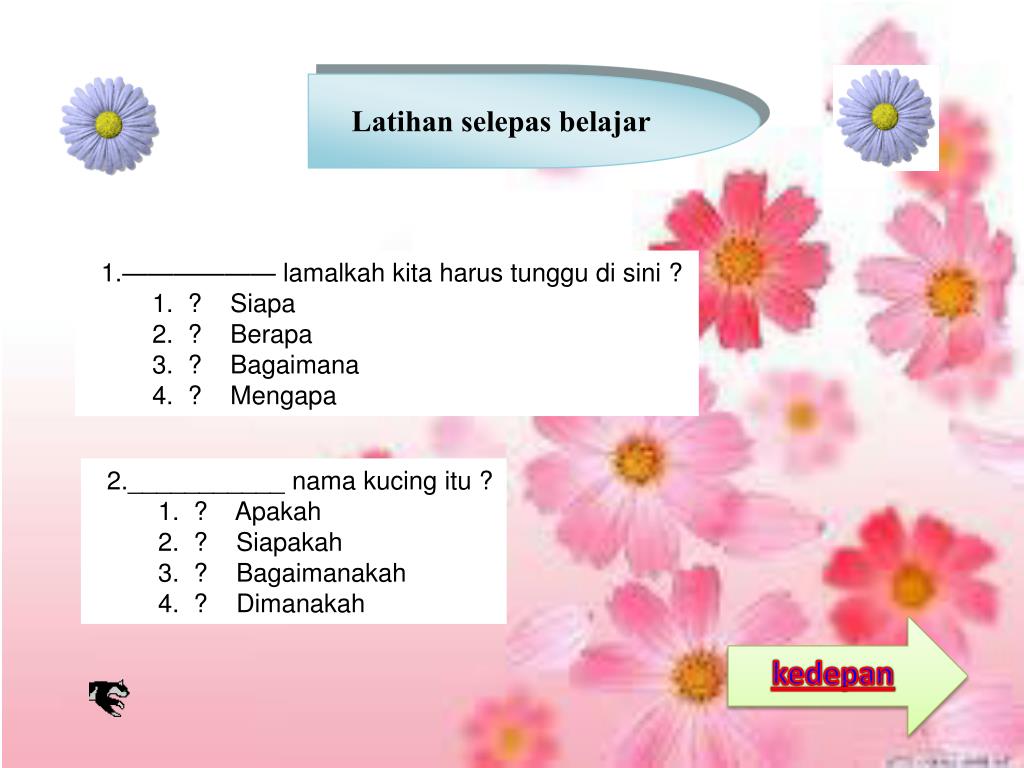 Latihan selepas belajar

1.—————— lamalkah kita harus tunggu di sini ?
1. ? Siapa
2. ? Berapa
3. ? Bagaimana
4. ? Mengapa

2.___________ nama kucing itu ?
1. ? Apakah
2. ? Siapakah
3. ? Bagaimanakah
4. ? Dimanakah

kedepan